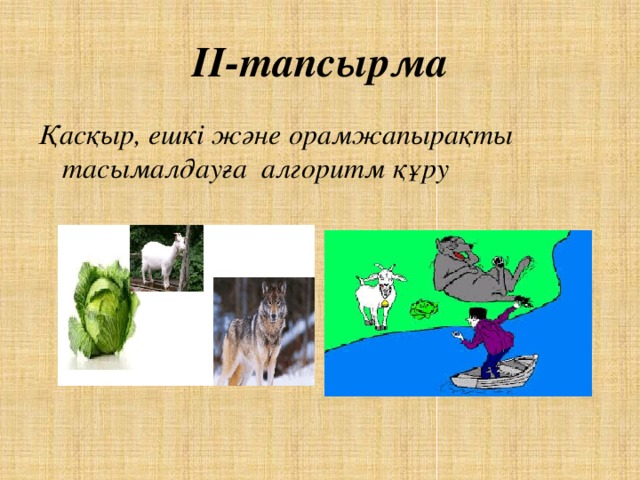 II-тапсырма

Қасқыр, ешкі және орамжапырақты тасымалдауға алгоритм құру